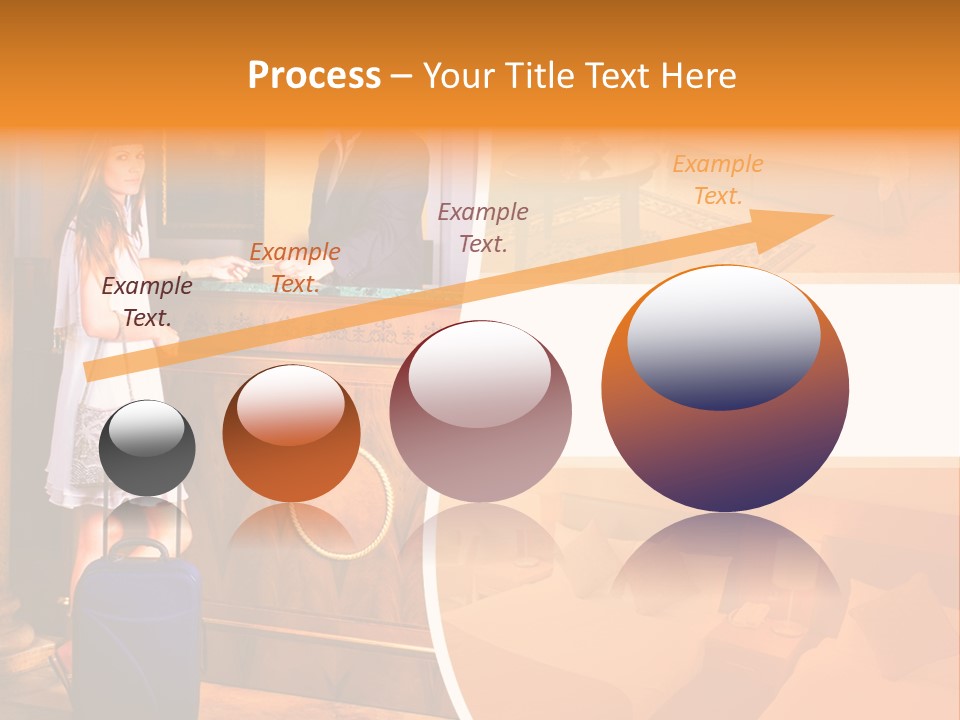 Process – Your Title Text Here

Example Text.

Example Text.

Example Text.

Example Text.